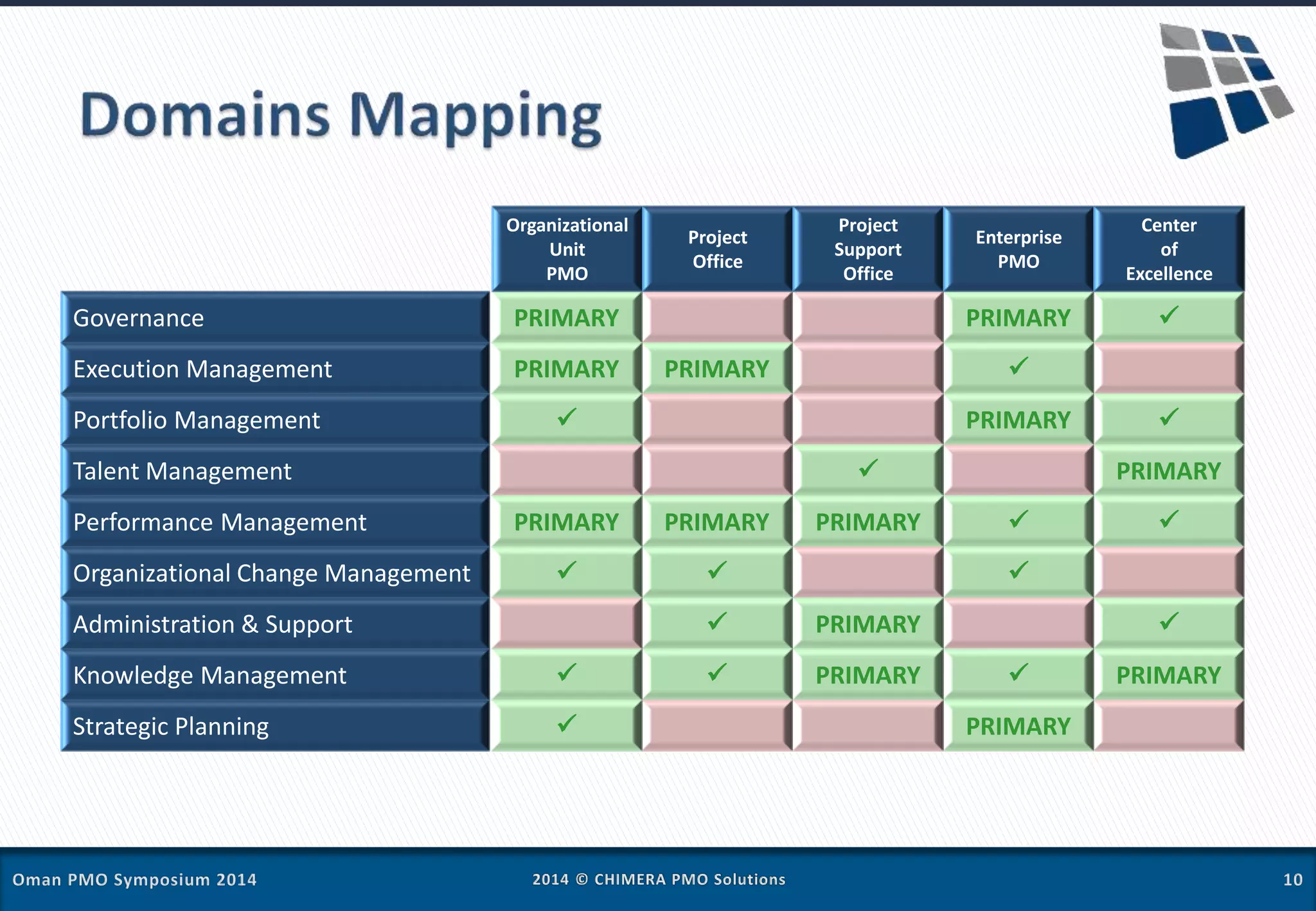 Domains Mapping

| | Organizational Unit PMO | Project Office | Project Support Office | Enterprise PMO | Center of Excellence |
|---|---|---|---|---|---|
| Governance | PRIMARY | | | PRIMARY | ✓ |
| Execution Management | PRIMARY | PRIMARY | | ✓ | |
| Portfolio Management | ✓ | | | PRIMARY | ✓ |
| Talent Management | | | ✓ | | PRIMARY |
| Performance Management | PRIMARY | PRIMARY | PRIMARY | ✓ | ✓ |
| Organizational Change Management | ✓ | ✓ | | ✓ | |
| Administration & Support | | ✓ | PRIMARY | | ✓ |
| Knowledge Management | ✓ | ✓ | PRIMARY | ✓ | PRIMARY |
| Strategic Planning | ✓ | | | PRIMARY | |

Oman PMO Symposium 2014
2014 © CHIMERA PMO Solutions
10